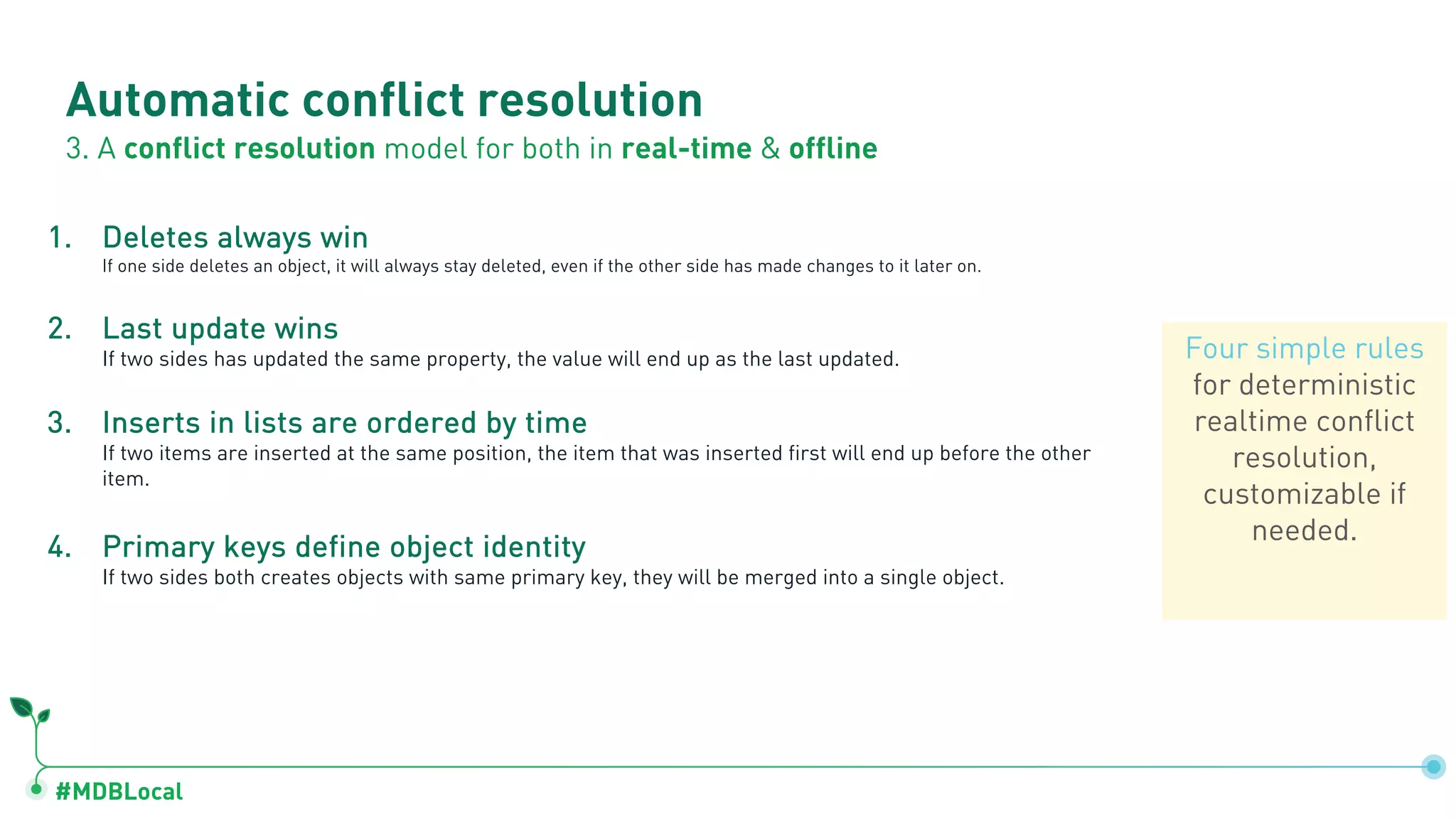 Automatic conflict resolution

3. A conflict resolution model for both in real-time & offline

1. Deletes always win
If one side deletes an object, it will always stay deleted, even if the other side has made changes to it later on.

2. Last update wins
If two sides has updated the same property, the value will end up as the last updated.

3. Inserts in lists are ordered by time
If two items are inserted at the same position, the item that was inserted first will end up before the other item.

4. Primary keys define object identity
If two sides both creates objects with same primary key, they will be merged into a single object.

Four simple rules for deterministic realtime conflict resolution, customizable if needed.

#MDBLocal